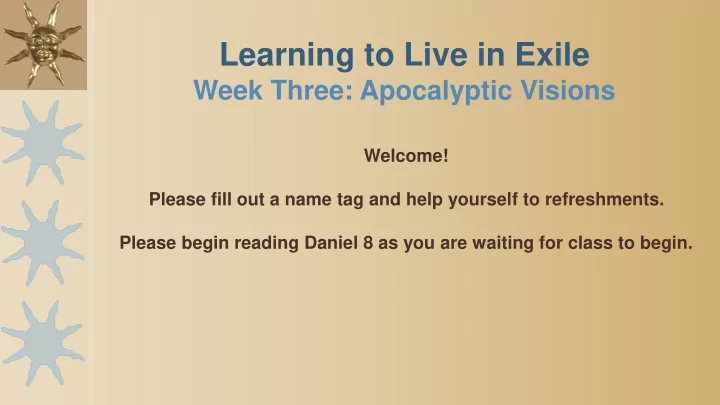 Learning to Live in Exile
Week Three: Apocalyptic Visions

Welcome!

Please fill out a name tag and help yourself to refreshments.

Please begin reading Daniel 8 as you are waiting for class to begin.